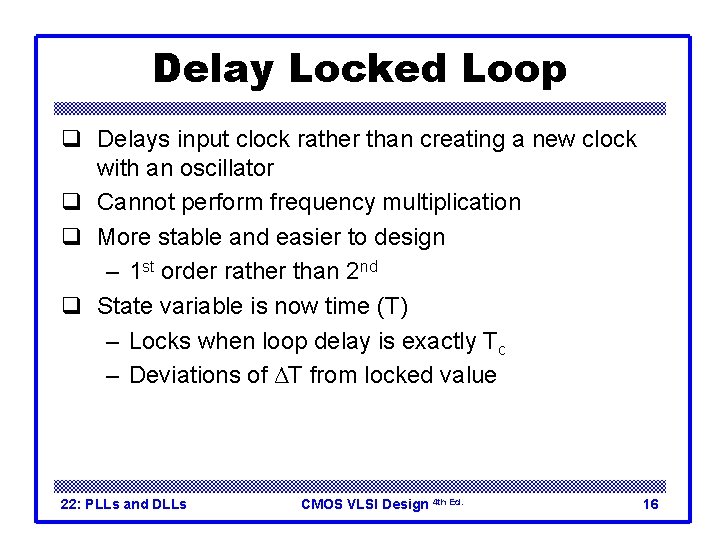 Delay Locked Loop

❑ Delays input clock rather than creating a new clock with an oscillator

❑ Cannot perform frequency multiplication

❑ More stable and easier to design
– $1^{st}$ order rather than $2^{nd}$

❑ State variable is now time (T)
– Locks when loop delay is exactly $T_c$
– Deviations of $\Delta T$ from locked value

22: PLLs and DLLs
CMOS VLSI Design $^{4th\ Ed.}$
16